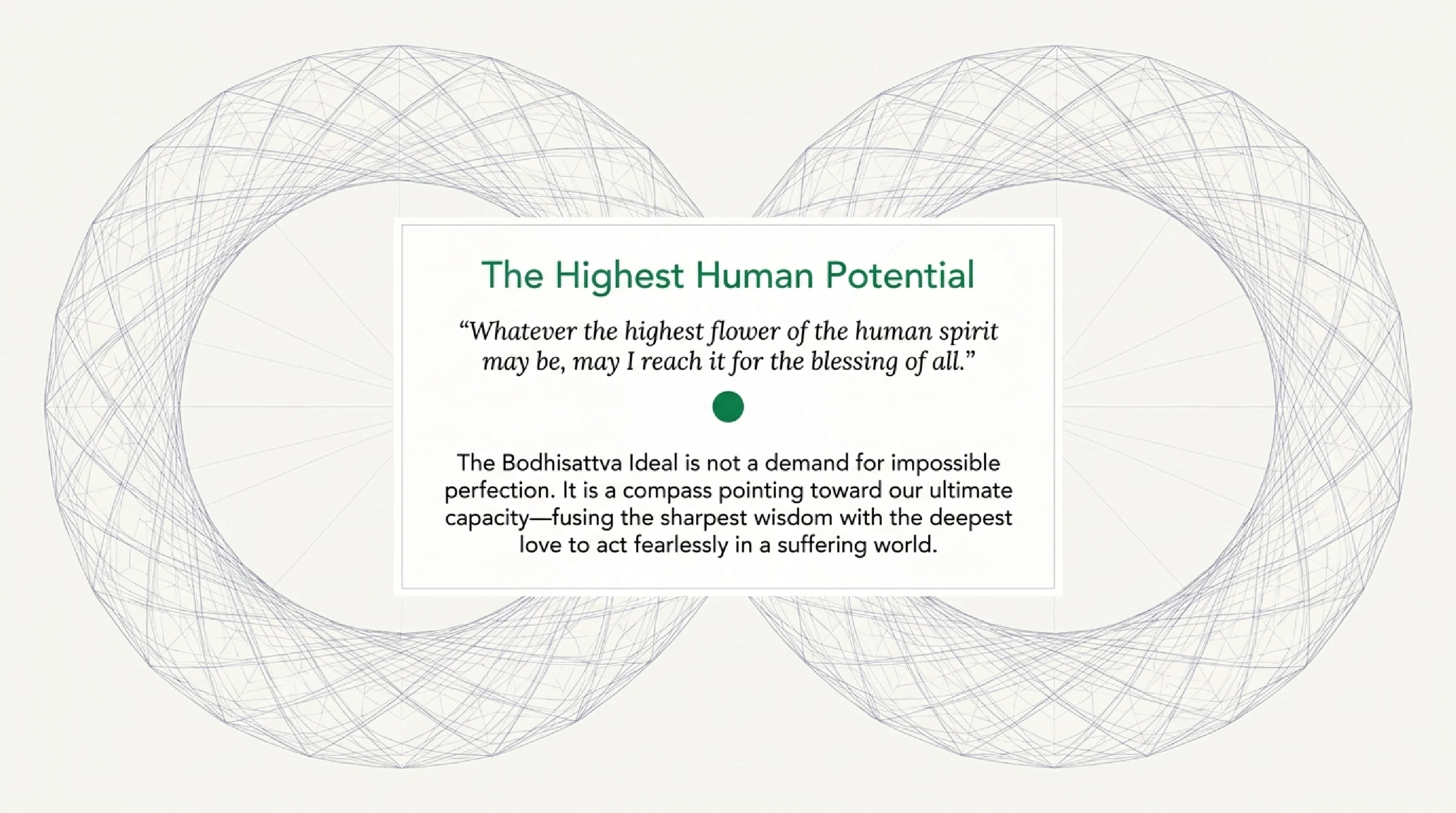 The Highest Human Potential

“Whatever the highest flower of the human spirit may be, may I reach it for the blessing of all.”

The Bodhisattva Ideal is not a demand for impossible perfection. It is a compass pointing toward our ultimate capacity—fusing the sharpest wisdom with the deepest love to act fearlessly in a suffering world.